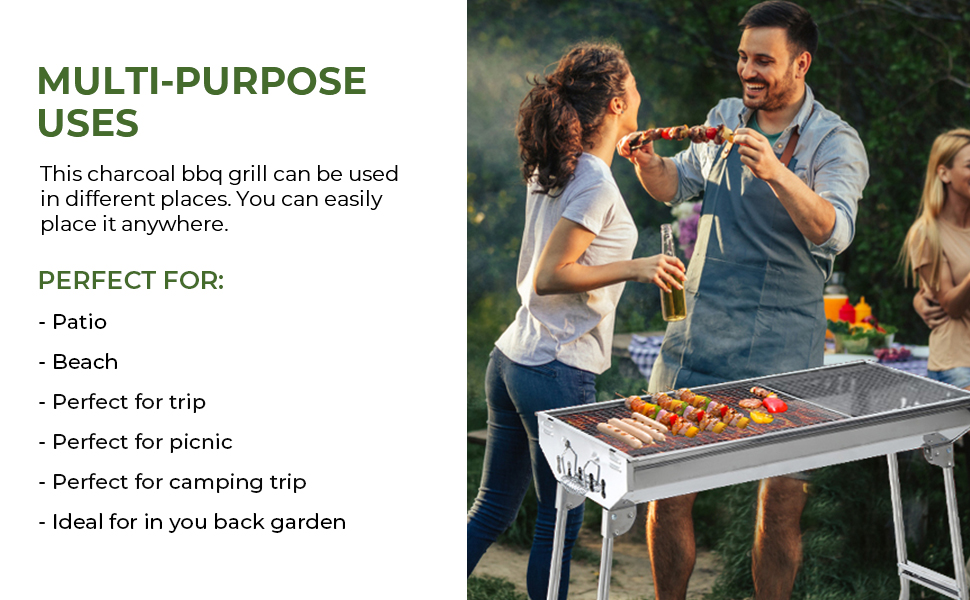 MULTI-PURPOSE USES

This charcoal bbq grill can be used in different places. You can easily place it anywhere.

PERFECT FOR:

- Patio

- Beach

- Perfect for trip

- Perfect for picnic

- Perfect for camping trip

- Ideal for in you back garden